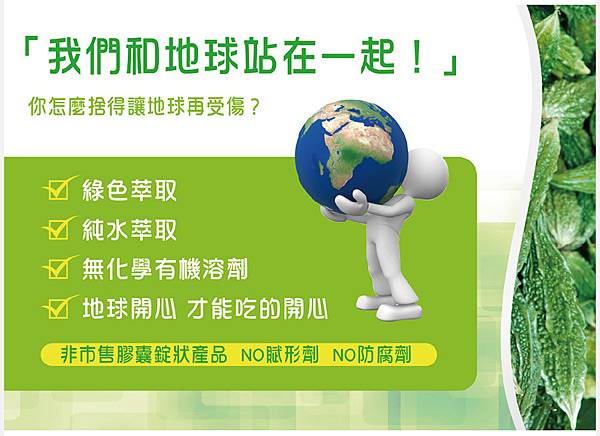 「我們和地球站在一起！」

你怎麼捨得讓地球再受傷？

綠色萃取

純水萃取

無化學有機溶劑

地球開心 才能吃的開心

非市售膠囊錠狀產品 NO賦形劑 NO防腐劑